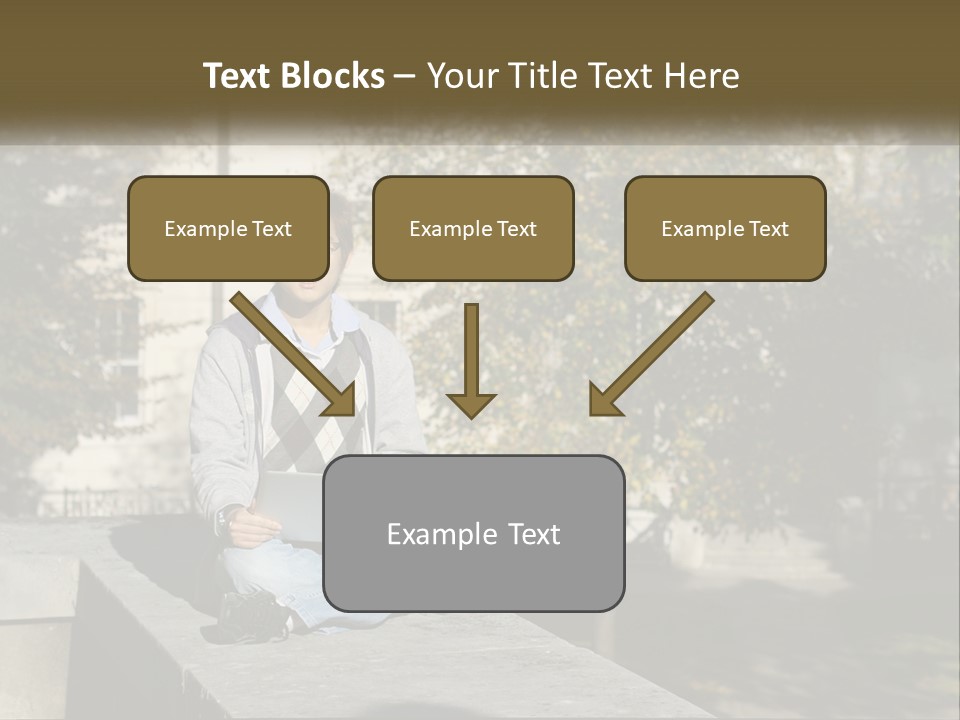 Text Blocks – Your Title Text Here

Example Text

Example Text

Example Text

Example Text